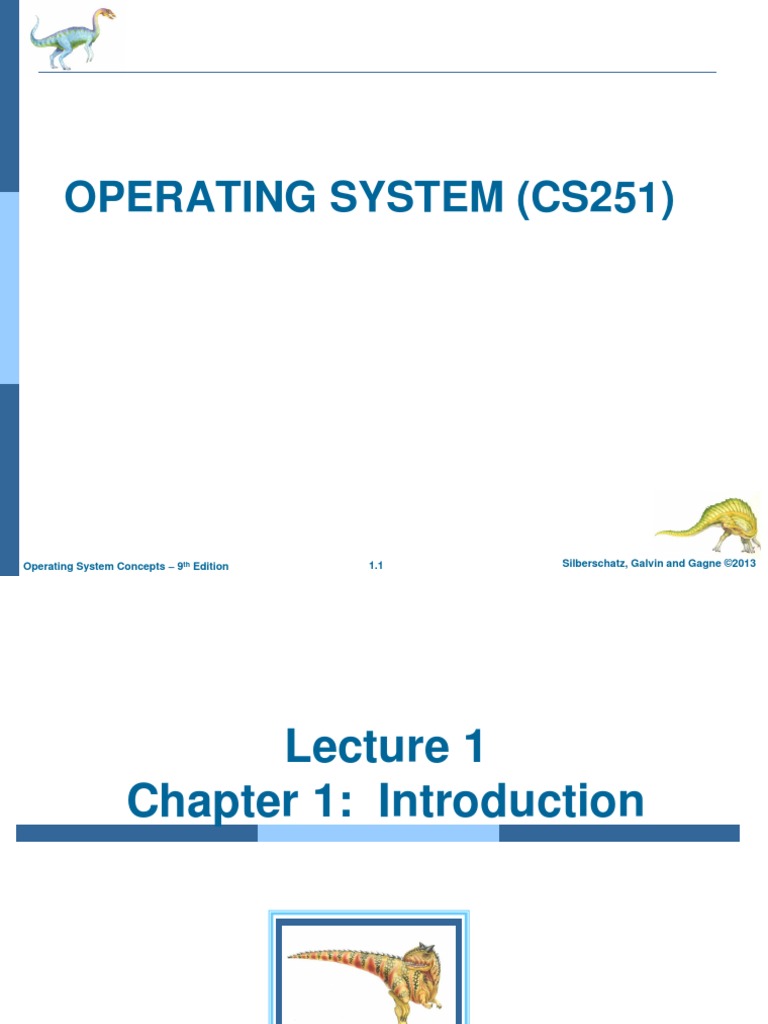 OPERATING SYSTEM (CS251)

Operating System Concepts – 9$^{th}$ Edition

1.1

Silberschatz, Galvin and Gagne ©2013

Lecture 1
Chapter 1: Introduction